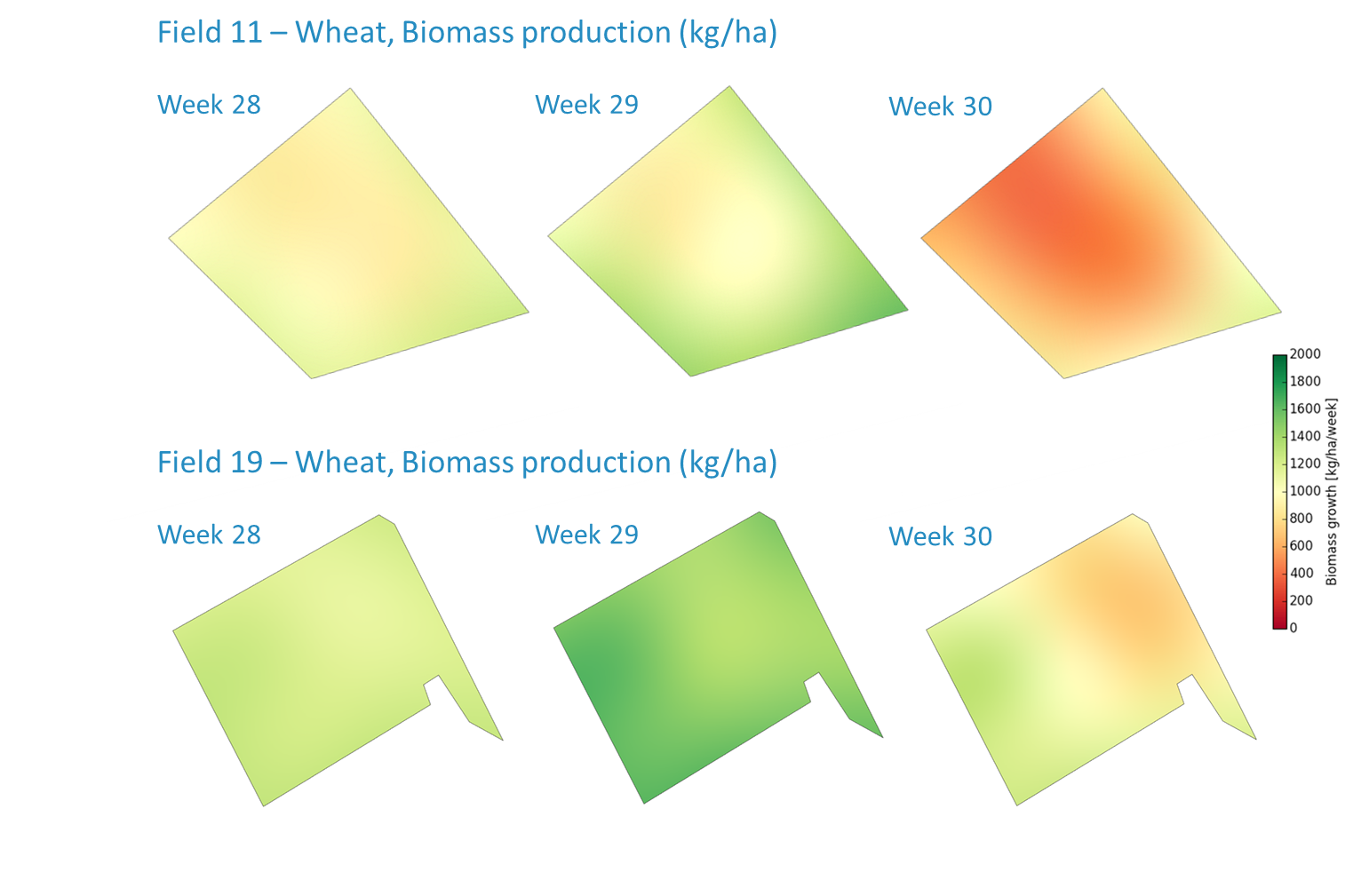 Field 11 – Wheat, Biomass production (kg/ha)

Week 28

Week 29

Week 30

Field 19 – Wheat, Biomass production (kg/ha)

Week 28

Week 29

Week 30

2000
1800
1600
1400
1200
1000
800
600
400
200
0
Biomass growth [kg/ha/week]